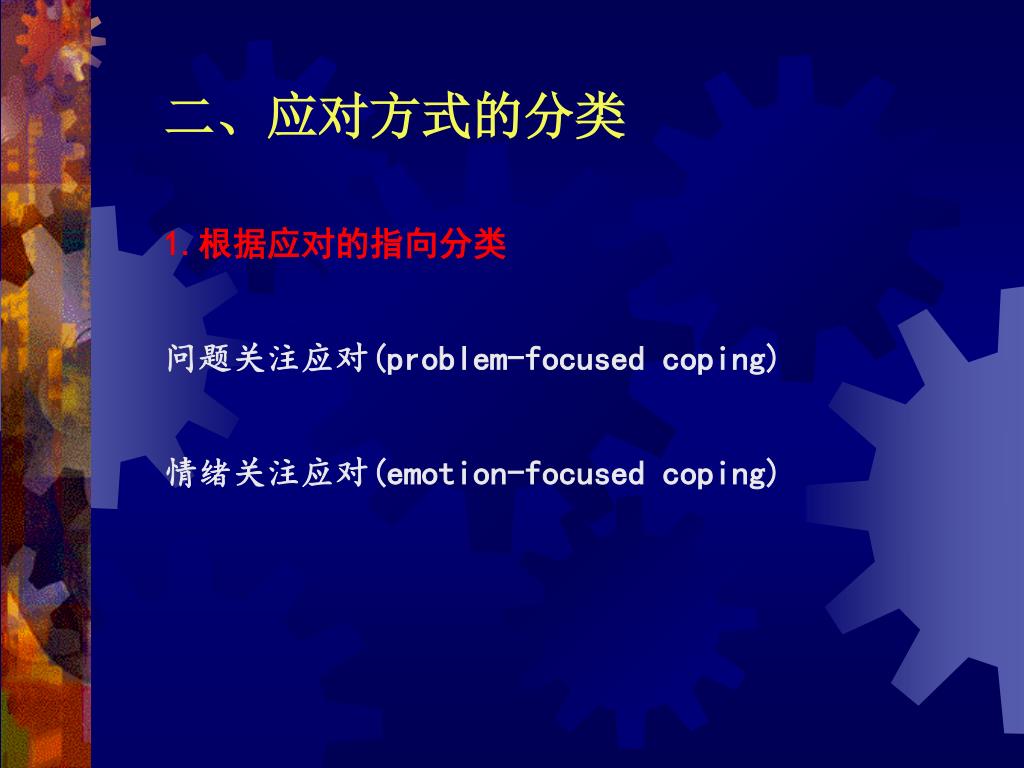 二、应对方式的分类

1.根据应对的指向分类

问题关注应对(problem-focused coping)

情绪关注应对(emotion-focused coping)